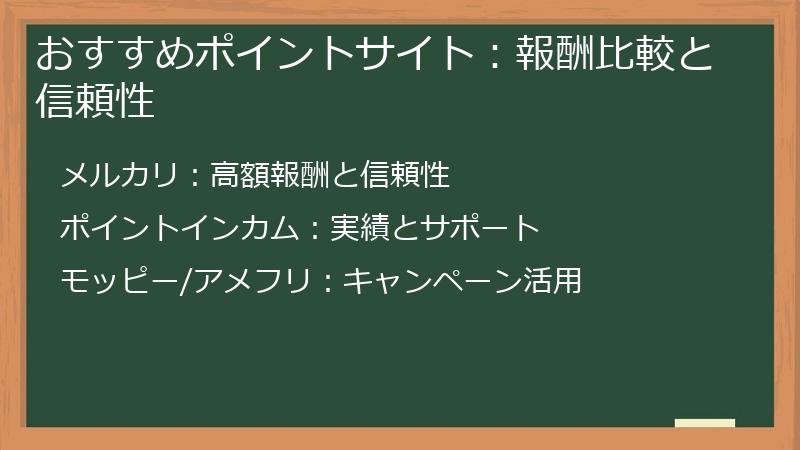 おすすめポイントサイト：報酬比較と信頼性

メルカリ：高額報酬と信頼性

ポイントインカム：実績とサポート

モッピー/アメフリ：キャンペーン活用